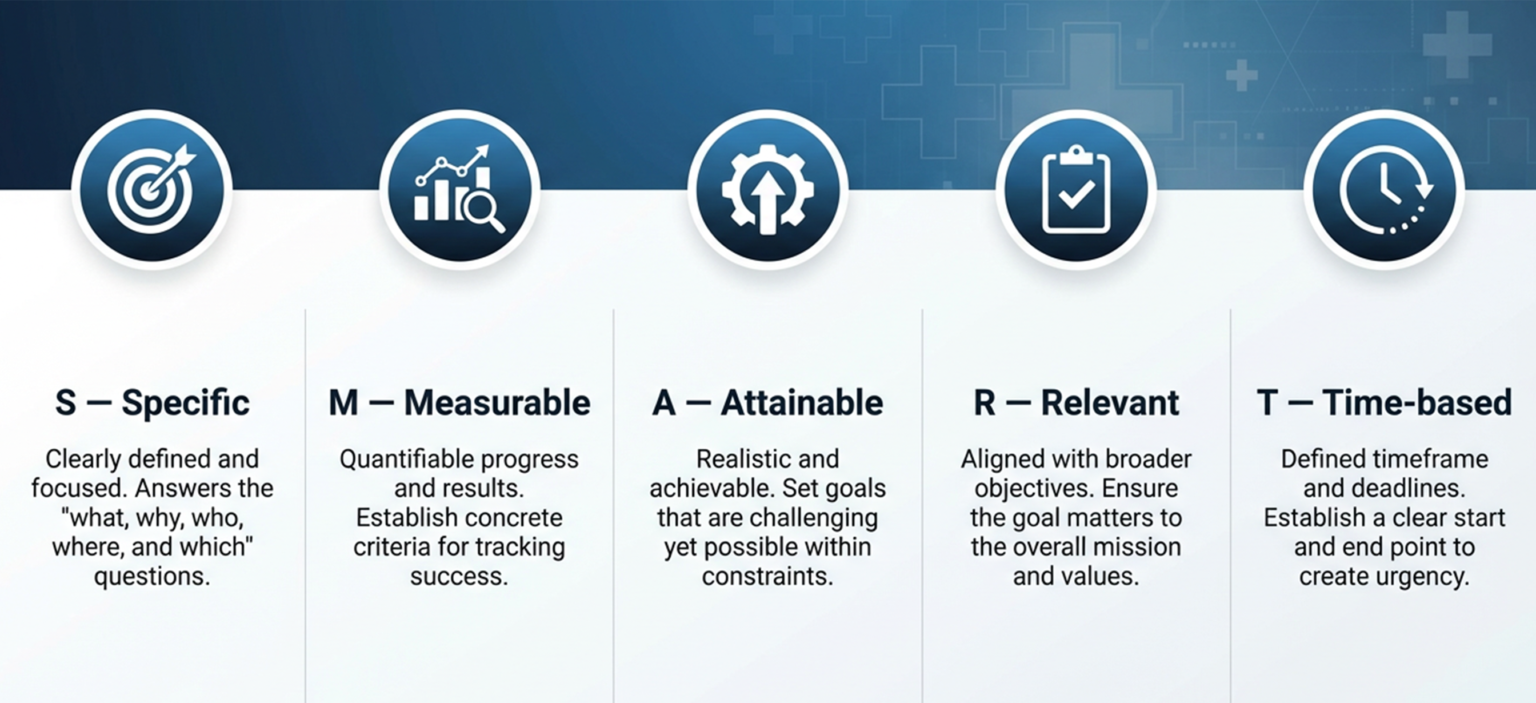 S — Specific

Clearly defined and focused. Answers the "what, why, who, where, and which" questions.

M — Measurable

Quantifiable progress and results. Establish concrete criteria for tracking success.

A — Attainable

Realistic and achievable. Set goals that are challenging yet possible within constraints.

R — Relevant

Aligned with broader objectives. Ensure the goal matters to the overall mission and values.

T — Time-based

Defined timeframe and deadlines. Establish a clear start and end point to create urgency.